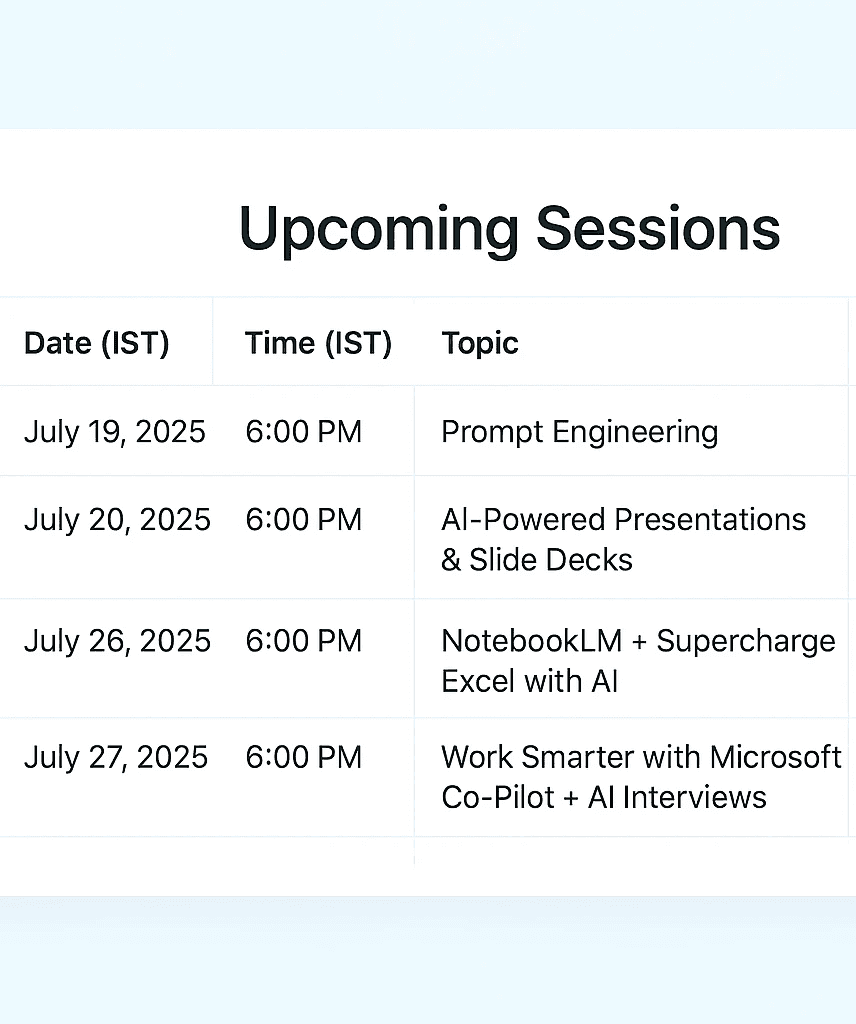 Upcoming Sessions

| Date (IST) | Time (IST) | Topic |
|---|---|---|
| July 19, 2025 | 6:00 PM | Prompt Engineering |
| July 20, 2025 | 6:00 PM | AI-Powered Presentations & Slide Decks |
| July 26, 2025 | 6:00 PM | NotebookLM + Supercharge Excel with AI |
| July 27, 2025 | 6:00 PM | Work Smarter with Microsoft Co-Pilot + AI Interviews |